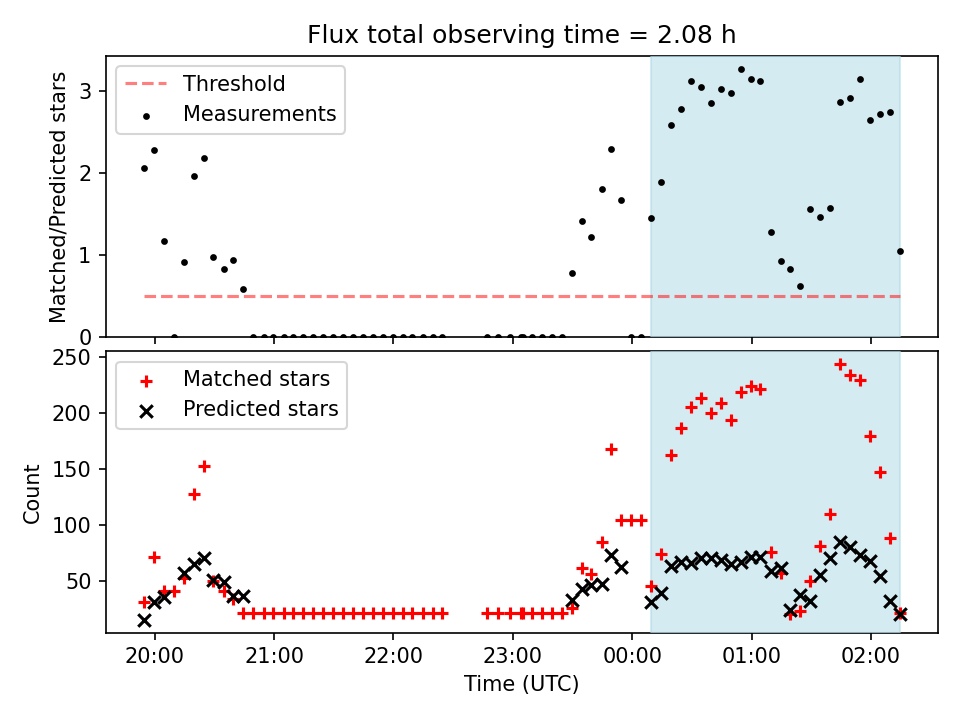 Flux total observing time = 2.08 h

Threshold
Measurements

Matched/Predicted stars

3
2
1
0

Matched stars
Predicted stars

Count

250
200
150
100
50

20:00
21:00
22:00
23:00
00:00
01:00
02:00

Time (UTC)